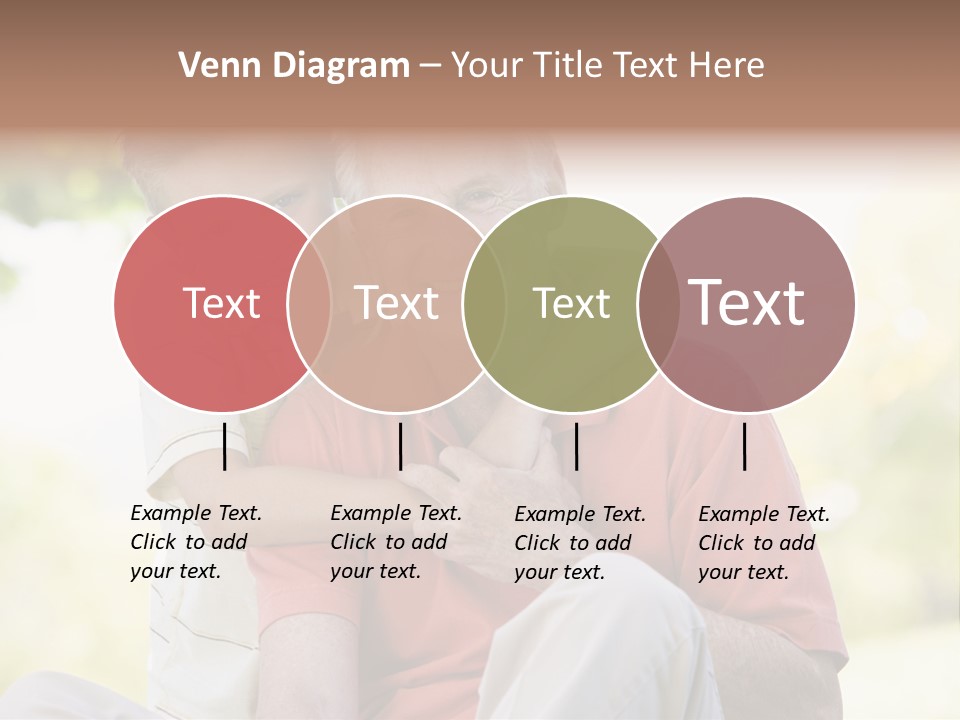 Venn Diagram – Your Title Text Here

Text

Text

Text

Text

Example Text. Click to add your text.

Example Text. Click to add your text.

Example Text. Click to add your text.

Example Text. Click to add your text.